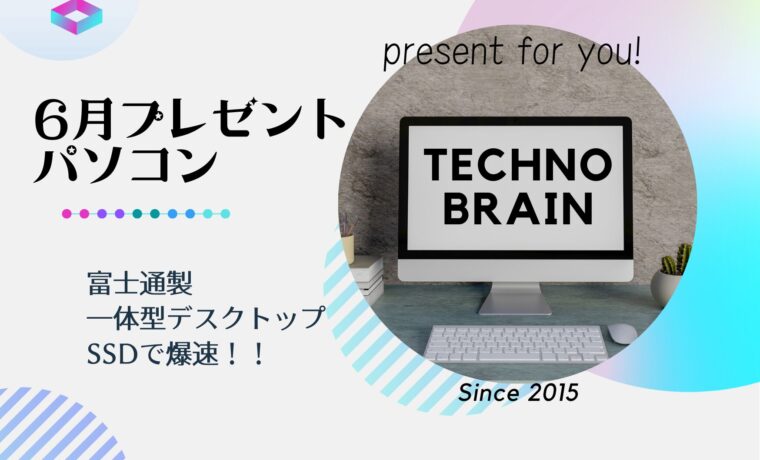 present for you!

6月プレゼント
パソコン

TECHNO
BRAIN

富士通製
一体型デスクトップ
SSDで爆速！！

Since 2015